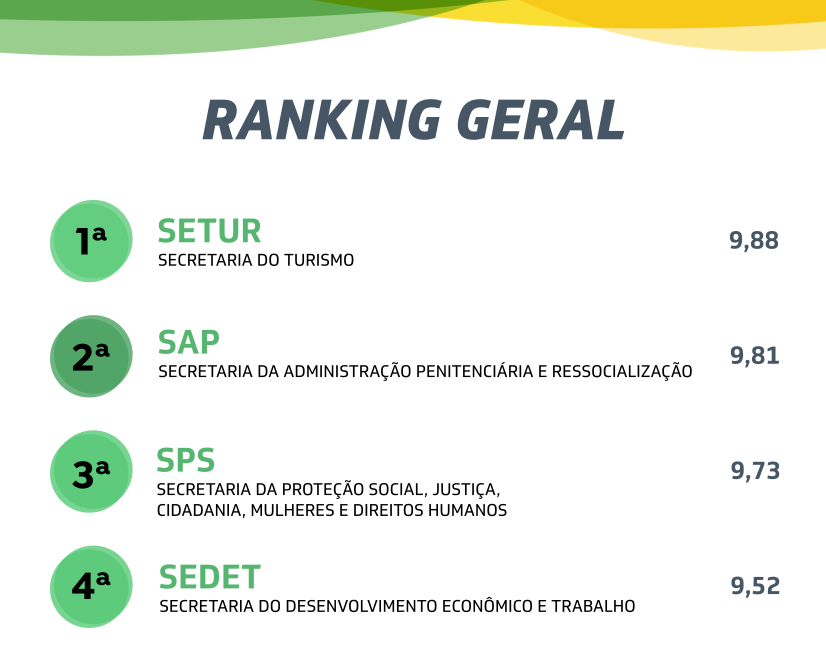 RANKING GERAL

1ª
SETUR
SECRETARIA DO TURISMO
9,88

2ª
SAP
SECRETARIA DA ADMINISTRAÇÃO PENITENCIÁRIA E RESSOCIALIZAÇÃO
9,81

3ª
SPS
SECRETARIA DA PROTEÇÃO SOCIAL, JUSTIÇA, CIDADANIA, MULHERES E DIREITOS HUMANOS
9,73

4ª
SEDET
SECRETARIA DO DESENVOLVIMENTO ECONÔMICO E TRABALHO
9,52